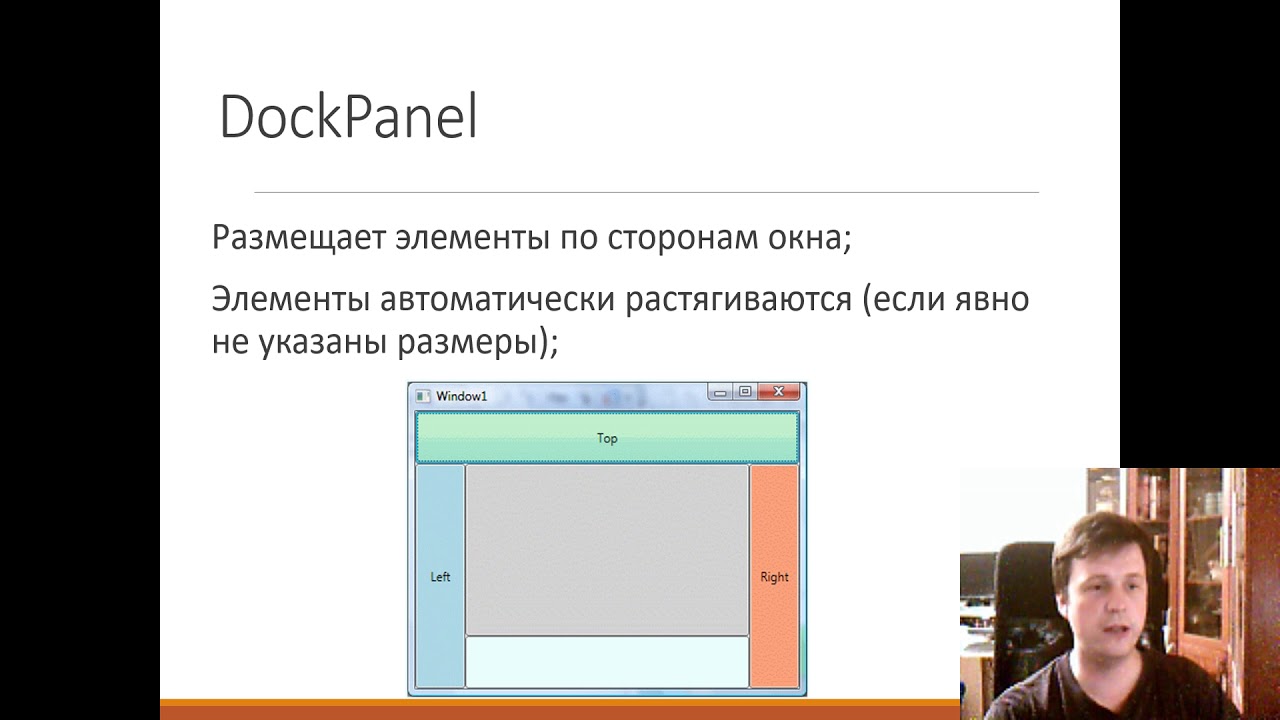 DockPanel

Размещает элементы по сторонам окна;

Элементы автоматически растягиваются (если явно не указаны размеры);

Window1

Top

Left

Right